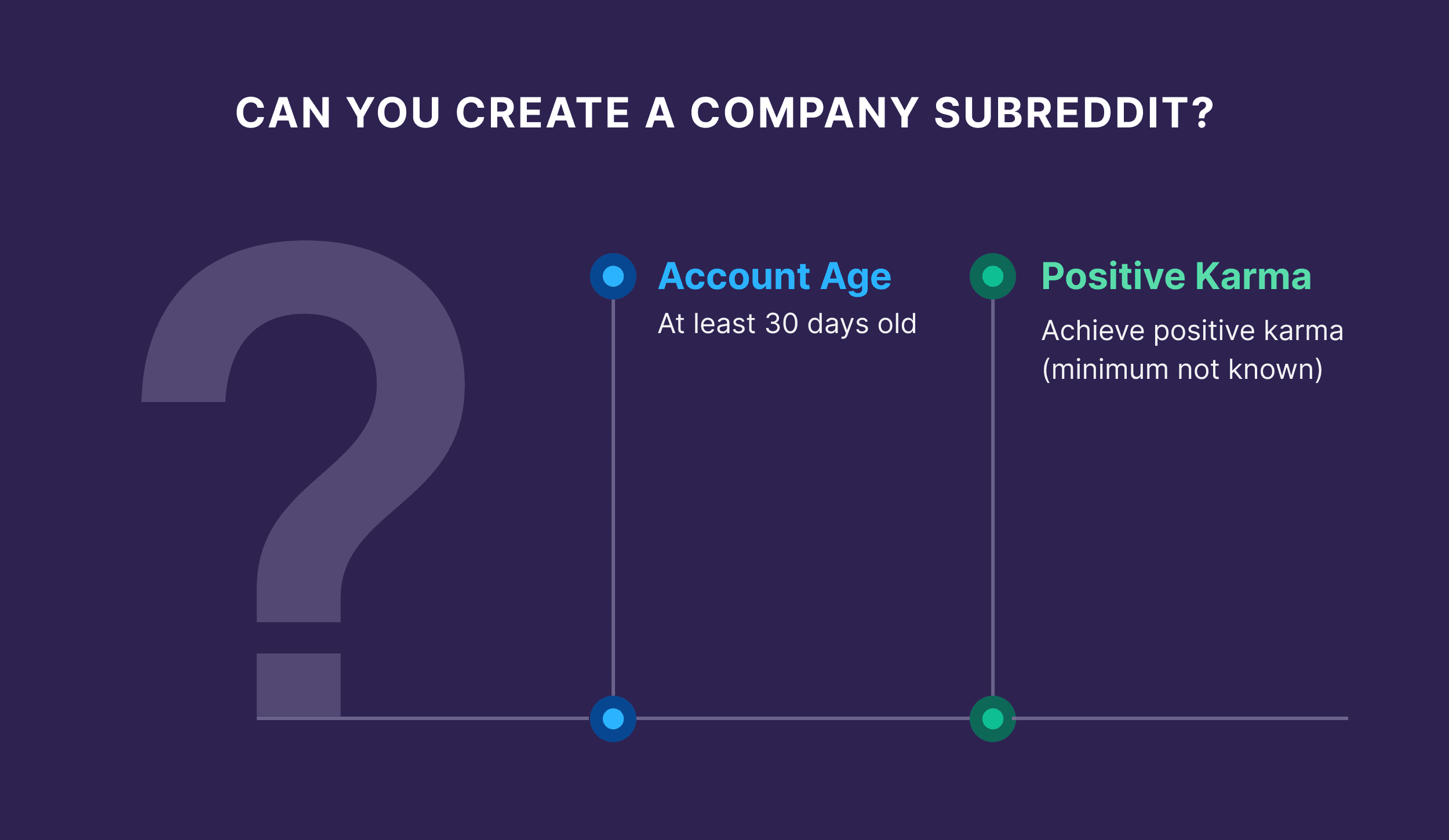 CAN YOU CREATE A COMPANY SUBREDDIT?

?

Account Age

At least 30 days old

Positive Karma

Achieve positive karma (minimum not known)